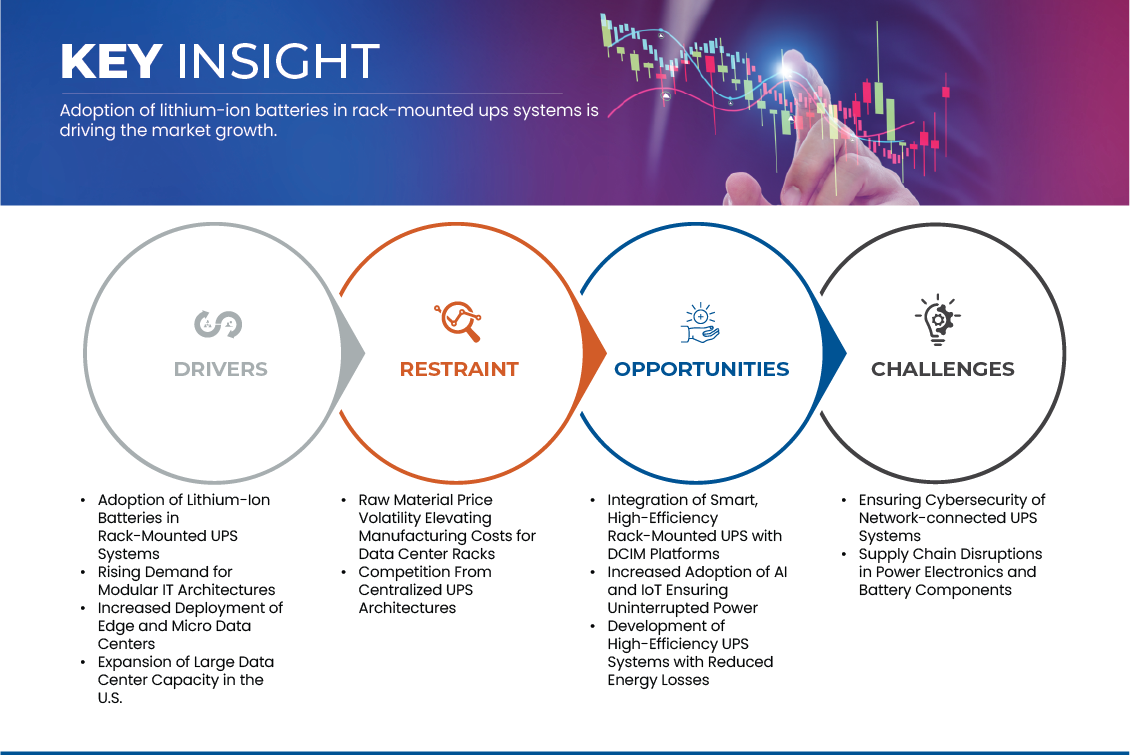 KEY INSIGHT

Adoption of lithium-ion batteries in rack-mounted ups systems is driving the market growth.

DRIVERS

RESTRAINT

OPPORTUNITIES

CHALLENGES

• Adoption of Lithium-Ion Batteries in Rack-Mounted UPS Systems
• Rising Demand for Modular IT Architectures
• Increased Deployment of Edge and Micro Data Centers
• Expansion of Large Data Center Capacity in the U.S.

• Raw Material Price Volatility Elevating Manufacturing Costs for Data Center Racks
• Competition From Centralized UPS Architectures

• Integration of Smart, High-Efficiency Rack-Mounted UPS with DCIM Platforms
• Increased Adoption of AI and IoT Ensuring Uninterrupted Power
• Development of High-Efficiency UPS Systems with Reduced Energy Losses

• Ensuring Cybersecurity of Network-connected UPS Systems
• Supply Chain Disruptions in Power Electronics and Battery Components